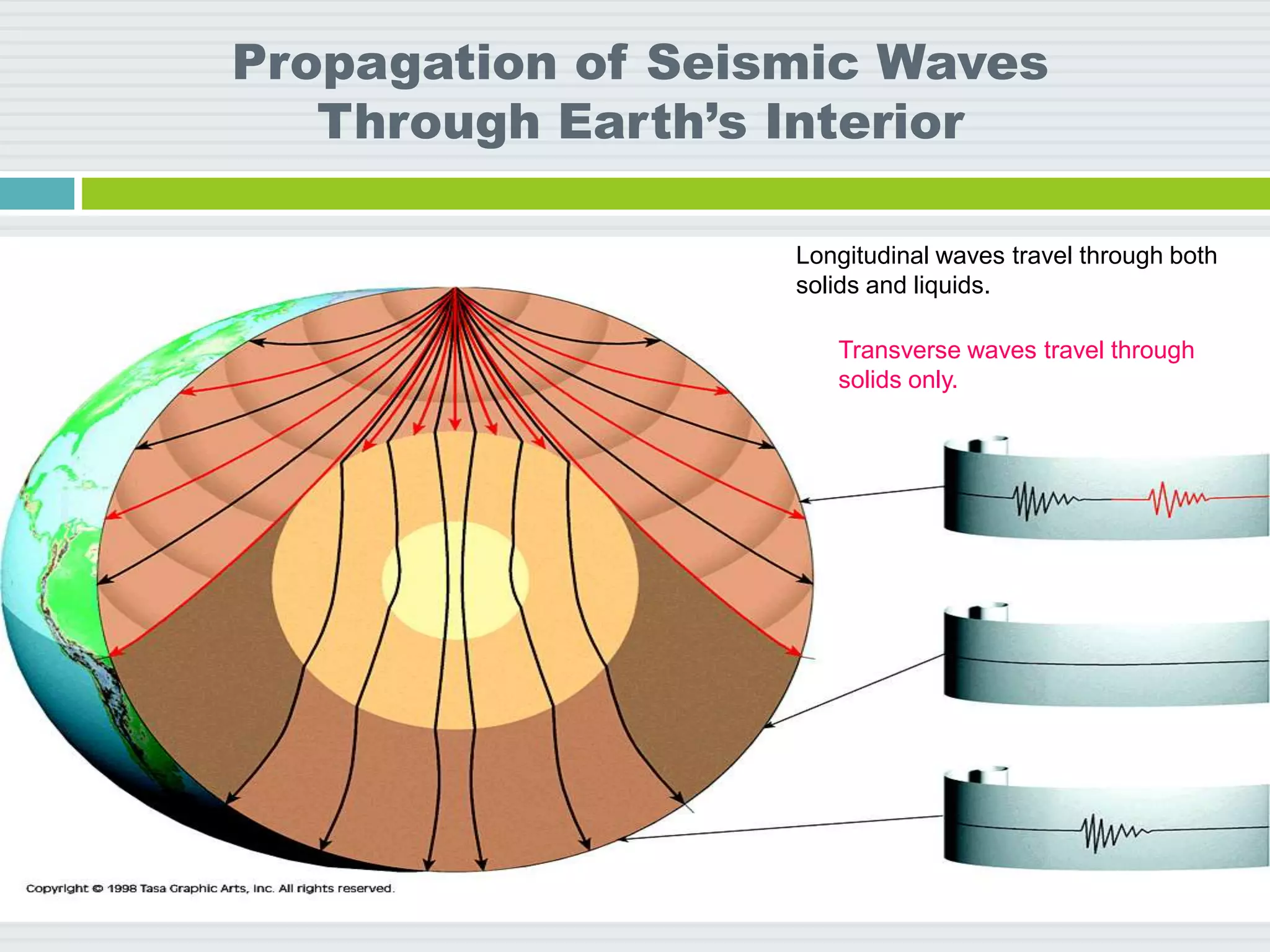 Propagation of Seismic Waves Through Earth's Interior

Longitudinal waves travel through both solids and liquids.

Transverse waves travel through solids only.

Copyright © 1998 Tasa Graphic Arts, Inc. All rights reserved.